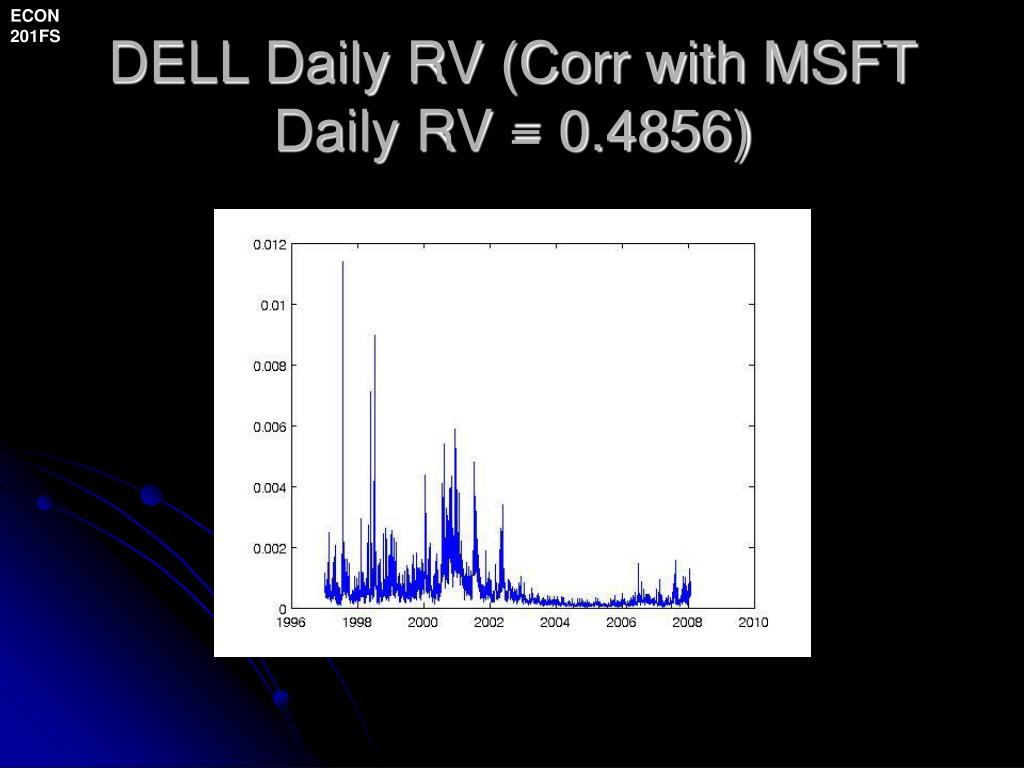 ECON 201FS

DELL Daily RV (Corr with MSFT Daily RV = 0.4856)

0.012
0.01
0.008
0.006
0.004
0.002
0
1996 1998 2000 2002 2004 2006 2008 2010